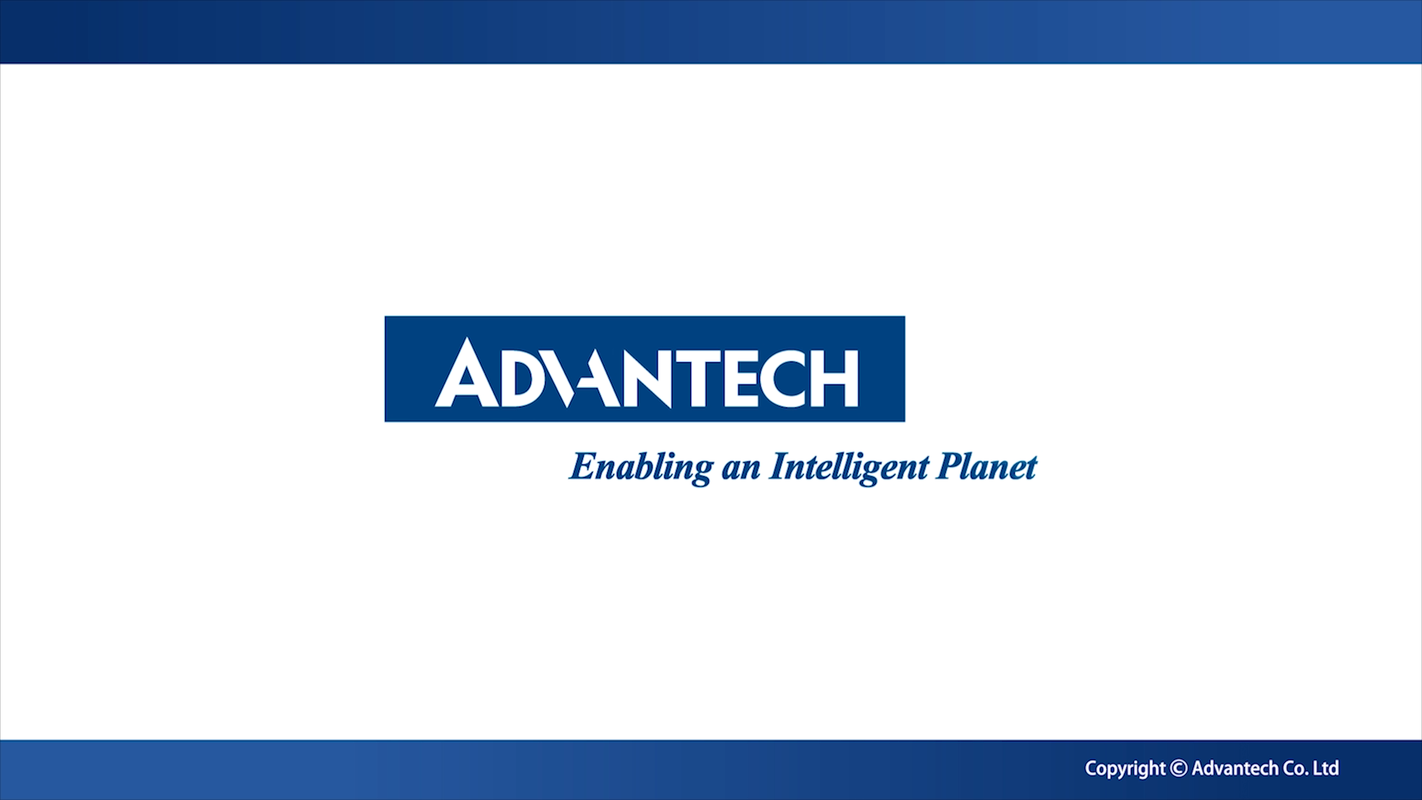 ADVANTECH

Enabling an Intelligent Planet

Copyright © Advantech Co. Ltd